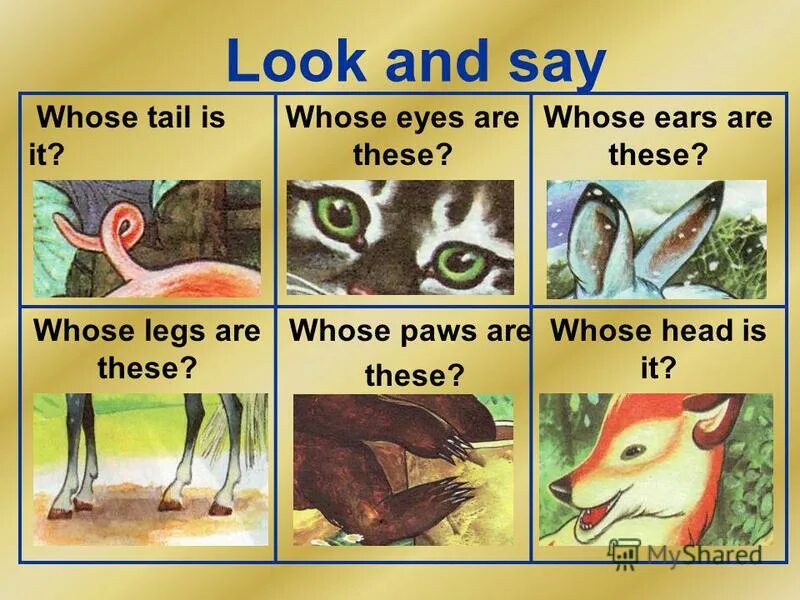 Look and say

| Whose tail is it? | Whose eyes are these? | Whose ears are these? |
|---|---|---|
| Whose legs are these? | Whose paws are these? | Whose head is it? |

MyShared